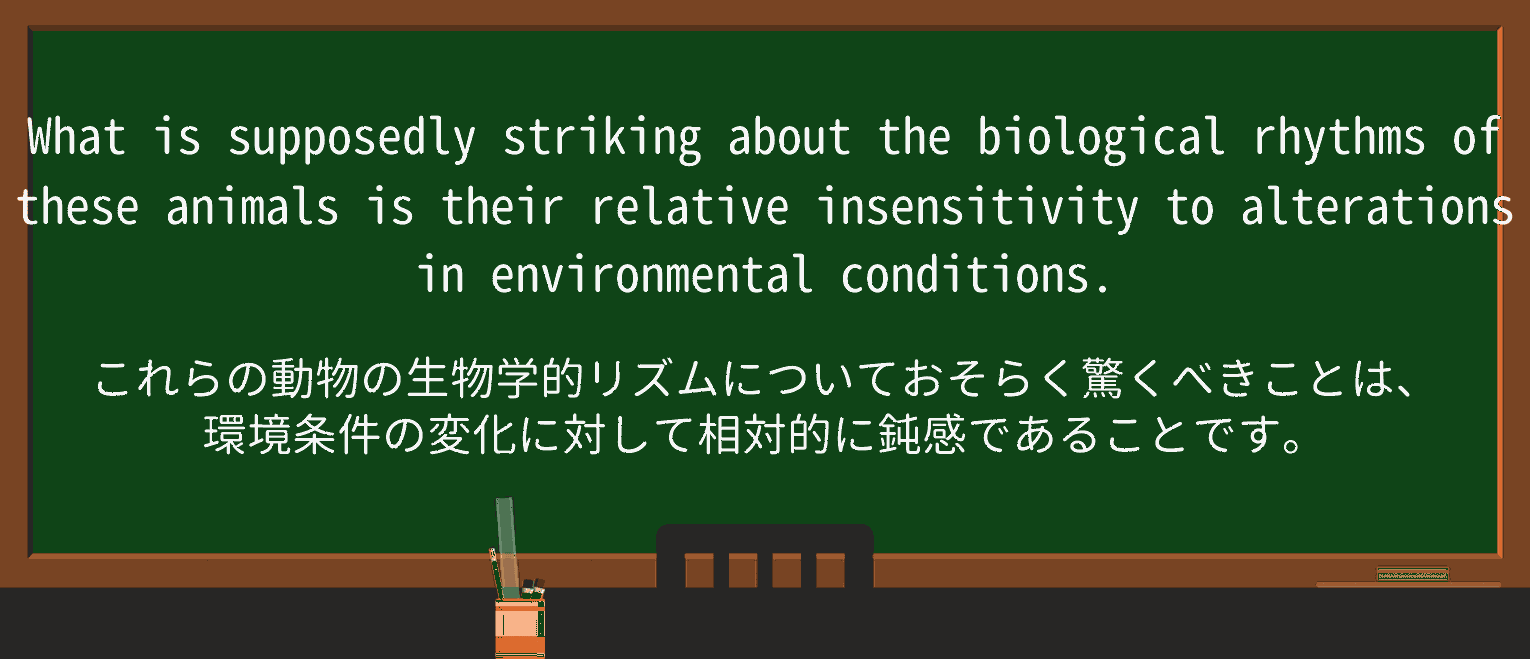 What is supposedly striking about the biological rhythms of these animals is their relative insensitivity to alterations in environmental conditions.

これらの動物の生物学的リズムについておそらく驚くべきことは、環境条件の変化に対して相対的に鈍感であることです。